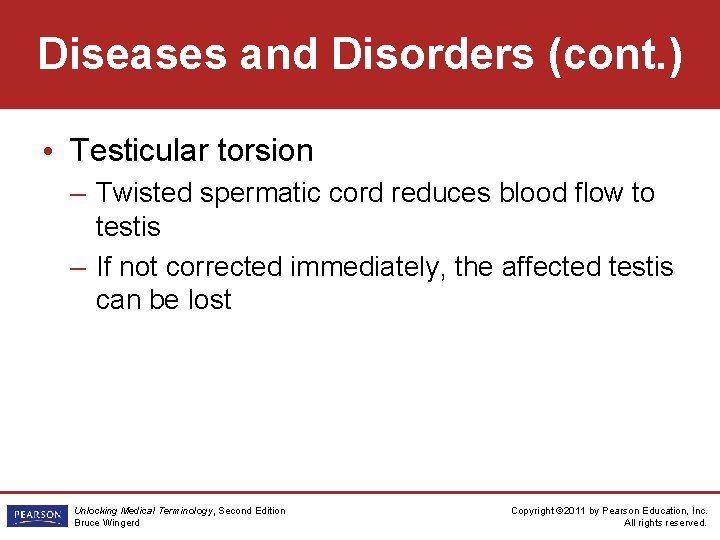 Diseases and Disorders (cont.)

• Testicular torsion

– Twisted spermatic cord reduces blood flow to testis

– If not corrected immediately, the affected testis can be lost

PEARSON

Unlocking Medical Terminology, Second Edition
Bruce Wingerd

Copyright ©2011 by Pearson Education, Inc.
All rights reserved.